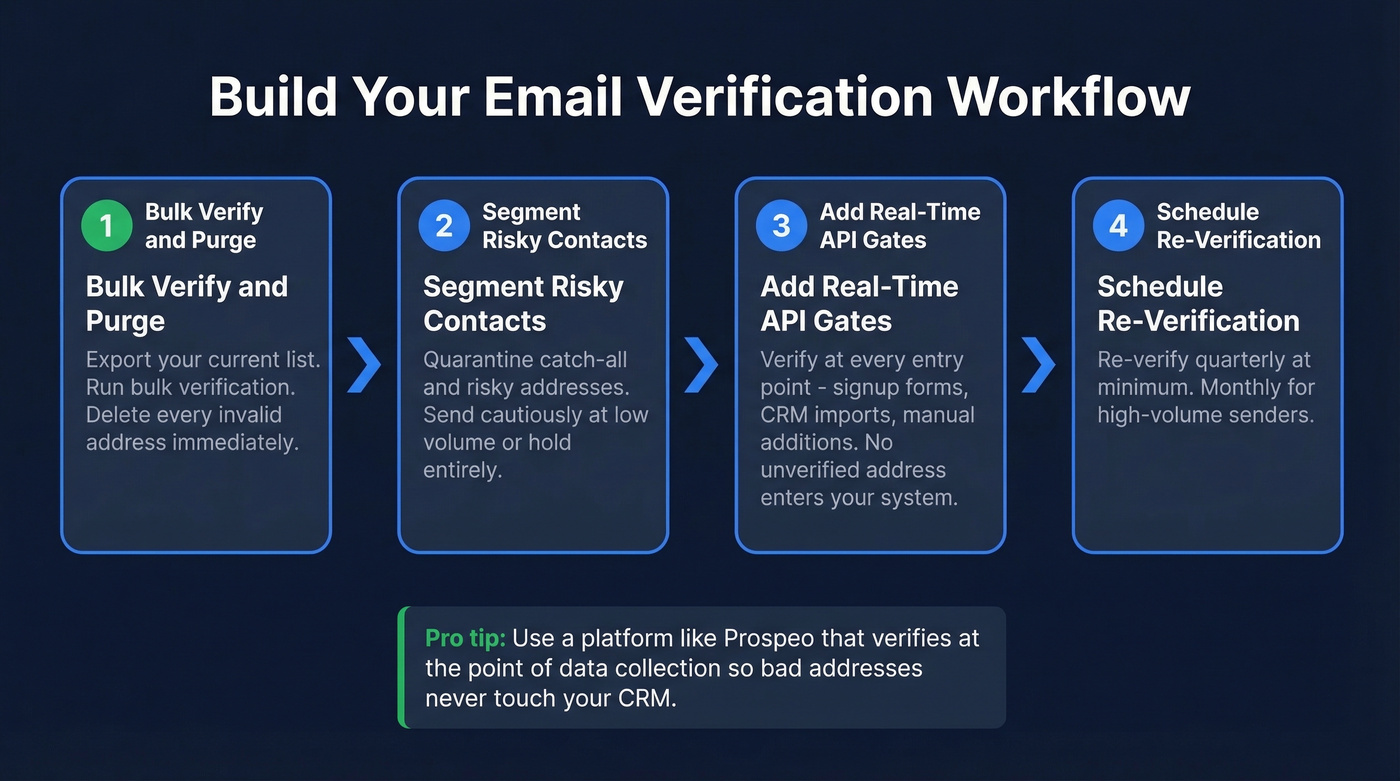 Build Your Email Verification Workflow

1 Bulk Verify and Purge

Bulk Verify and Purge

Export your current list. Run bulk verification. Delete every invalid address immediately.

2 Segment Risky Contacts

Segment Risky Contacts

Quarantine catch-all and risky addresses. Send cautiously at low volume or hold entirely.

3 Add Real-Time API Gates

Add Real-Time API Gates

Verify at every entry point - signup forms, CRM imports, manual additions. No unverified address enters your system.

4 Schedule Re-Verification

Schedule Re-Verification

Re-verify quarterly at minimum. Monthly for high-volume senders.

Pro tip: Use a platform like Prospeo that verifies at the point of data collection so bad addresses never touch your CRM.